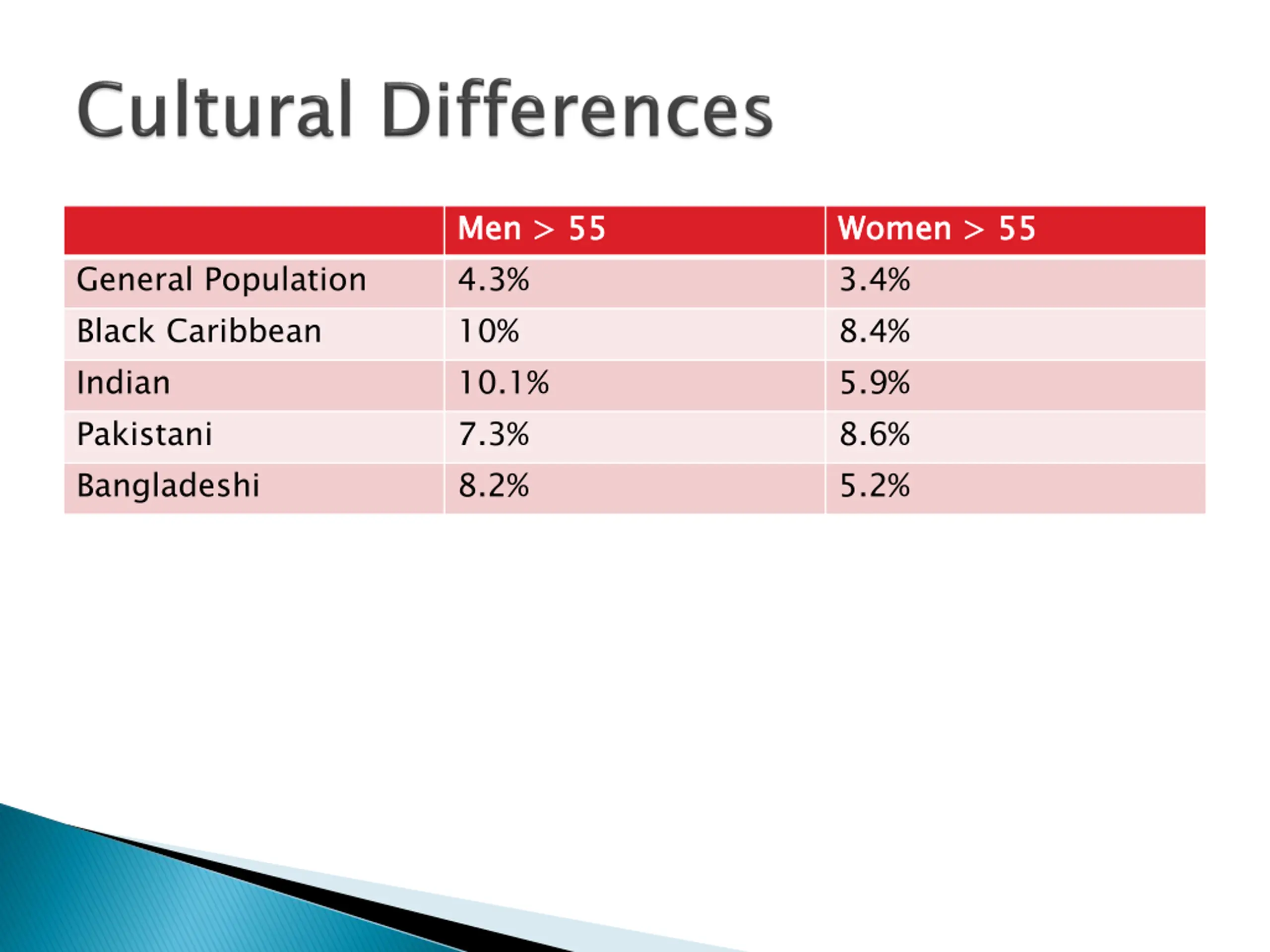 Cultural Differences

| | Men > 55 | Women > 55 |
|---|---|---|
| General Population | 4.3% | 3.4% |
| Black Caribbean | 10% | 8.4% |
| Indian | 10.1% | 5.9% |
| Pakistani | 7.3% | 8.6% |
| Bangladeshi | 8.2% | 5.2% |